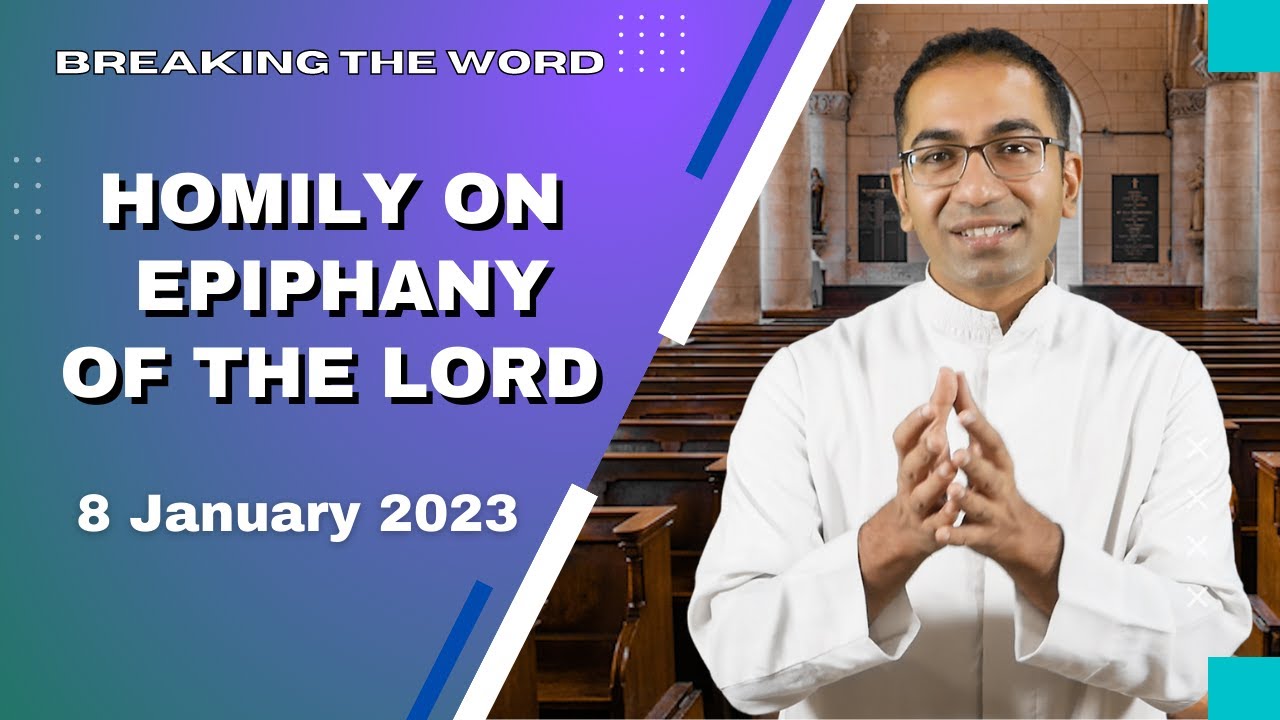 BREAKING THE WORD

HOMILY ON EPIPHANY OF THE LORD

8 January 2023